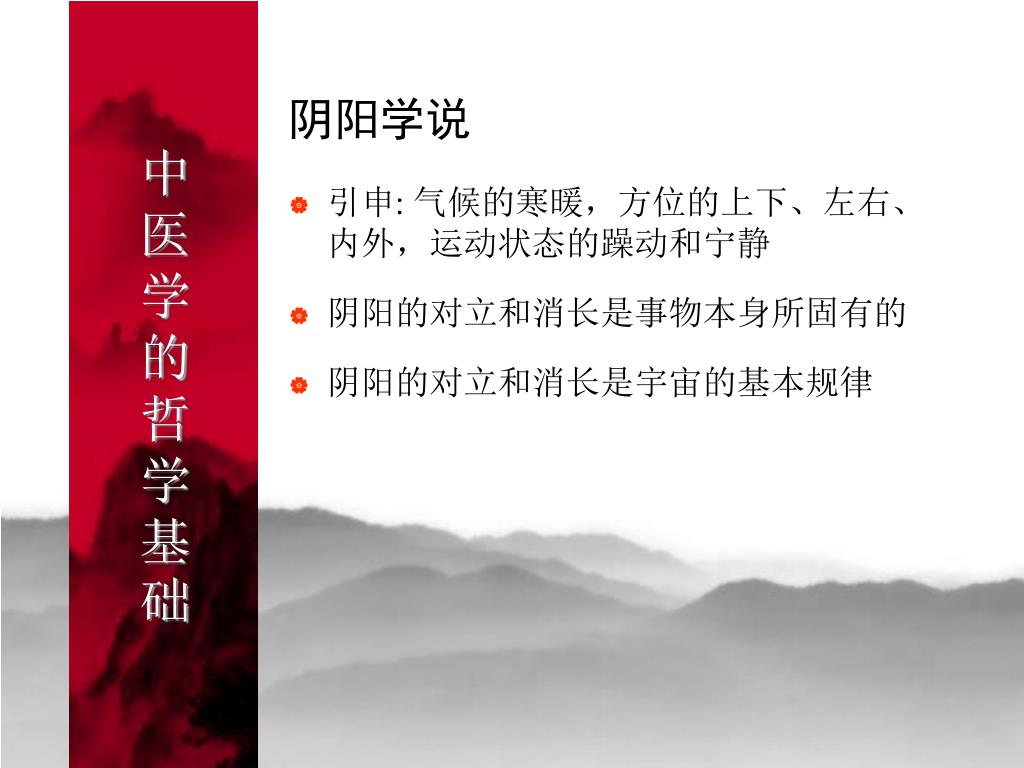 中医学的哲学基础

阴阳学说

引申: 气候的寒暖，方位的上下、左右、内外，运动状态的躁动和宁静

阴阳的对立和消长是事物本身所固有的

阴阳的对立和消长是宇宙的基本规律